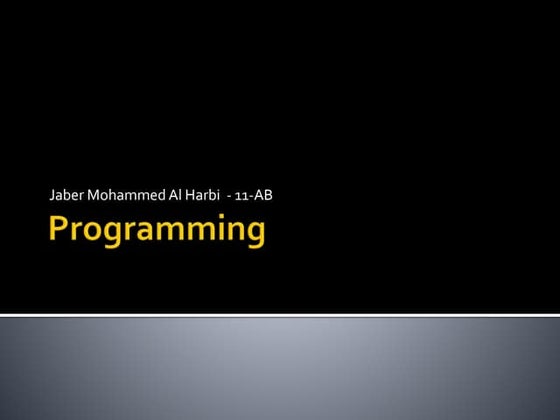 Jaber Mohammed Al Harbi - 11-AB

Programming